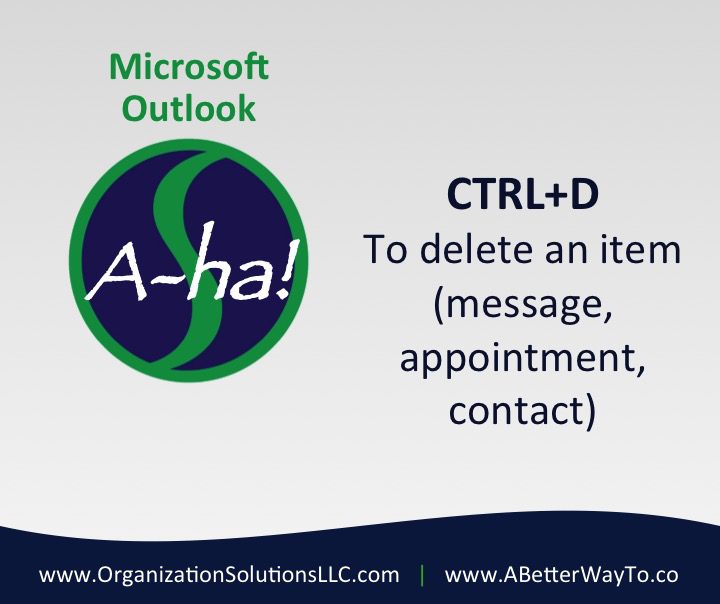 Microsoft Outlook

A~ha!

CTRL+D
To delete an item (message, appointment, contact)

www.OrganizationSolutionsLLC.com | www.ABetterWayTo.co